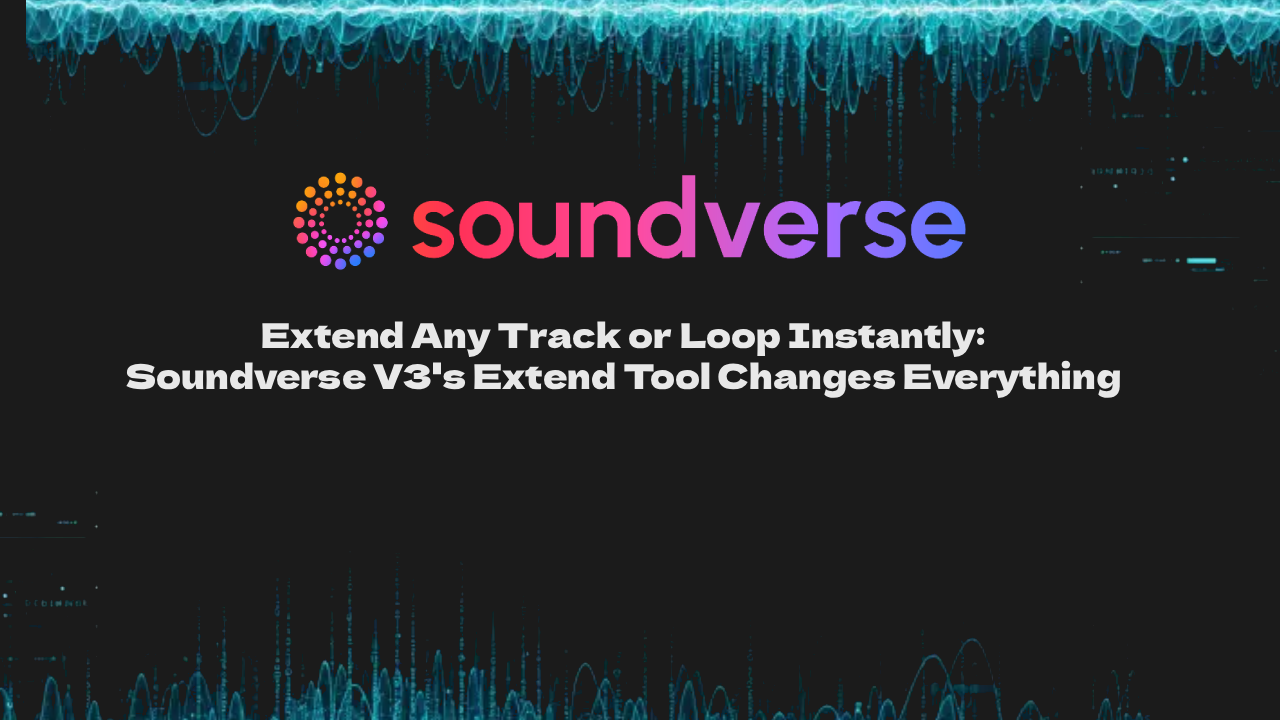 soundverse

Extend Any Track or Loop Instantly: Soundverse V3's Extend Tool Changes Everything